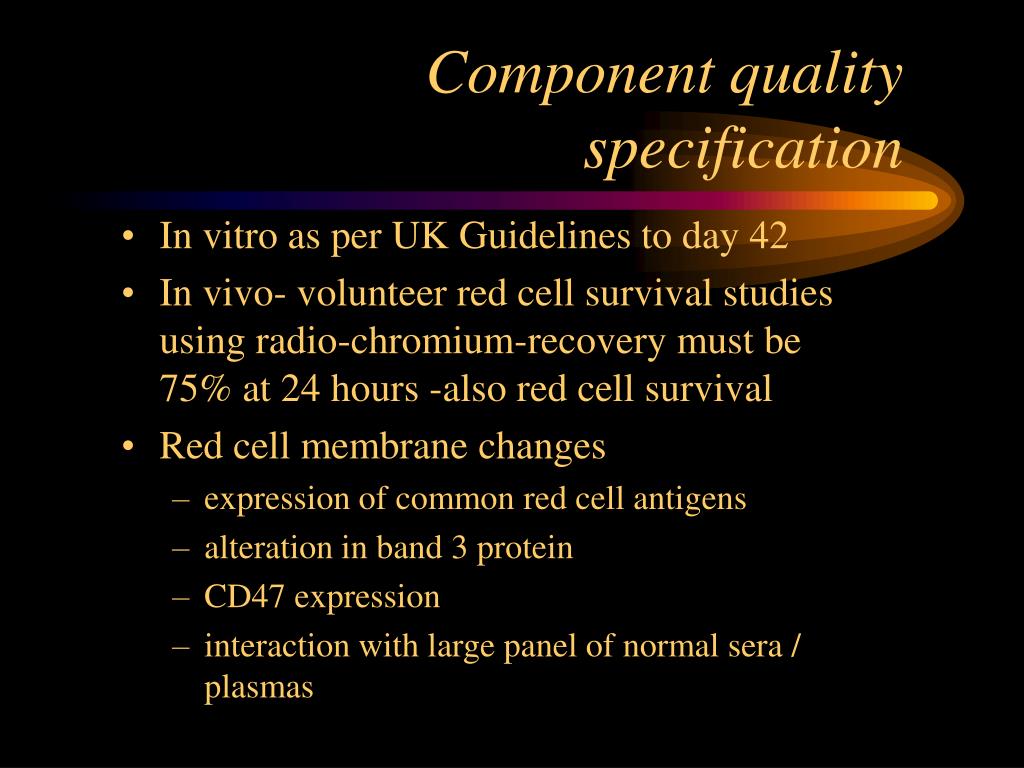 Component quality specification

• In vitro as per UK Guidelines to day 42
• In vivo- volunteer red cell survival studies using radio-chromium-recovery must be 75% at 24 hours -also red cell survival
• Red cell membrane changes
– expression of common red cell antigens
– alteration in band 3 protein
– CD47 expression
– interaction with large panel of normal sera / plasmas